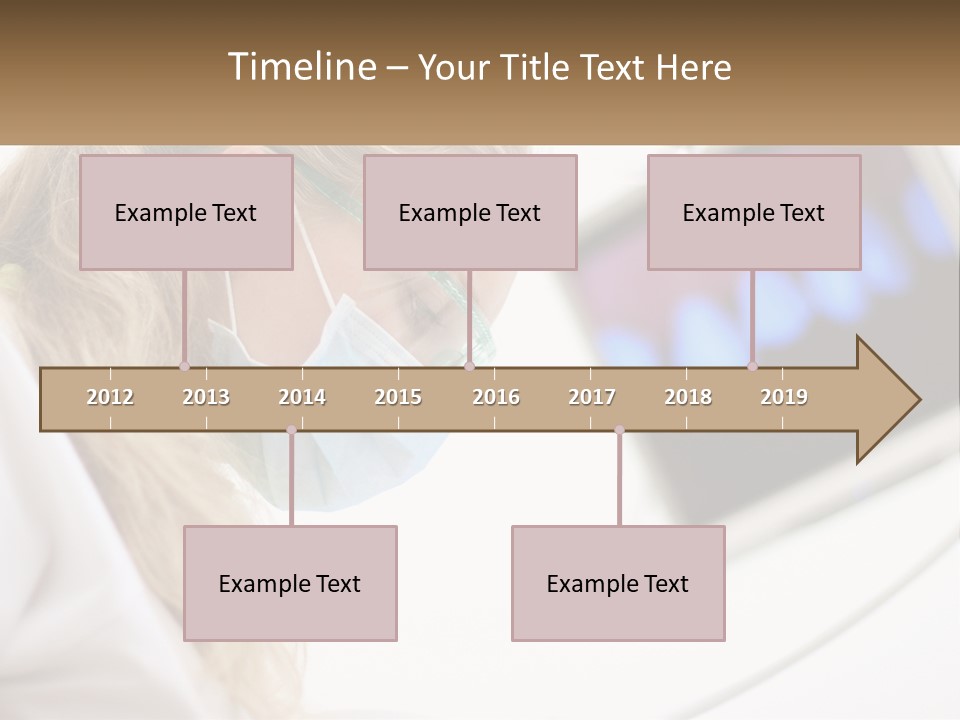 Timeline – Your Title Text Here

Example Text

Example Text

Example Text

2012 2013 2014 2015 2016 2017 2018 2019

Example Text

Example Text